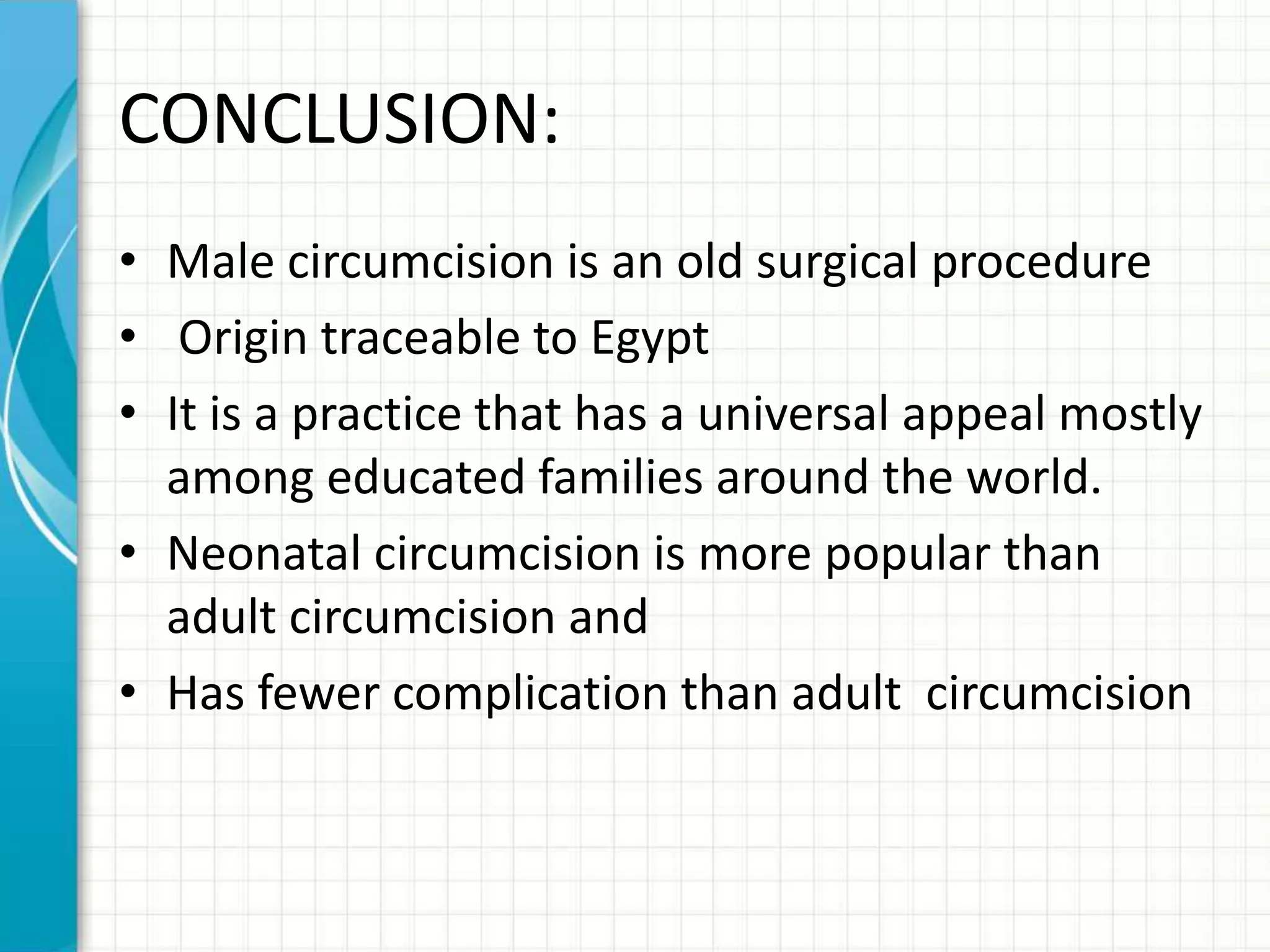 CONCLUSION:

• Male circumcision is an old surgical procedure
• Origin traceable to Egypt
• It is a practice that has a universal appeal mostly among educated families around the world.
• Neonatal circumcision is more popular than adult circumcision and
• Has fewer complication than adult circumcision